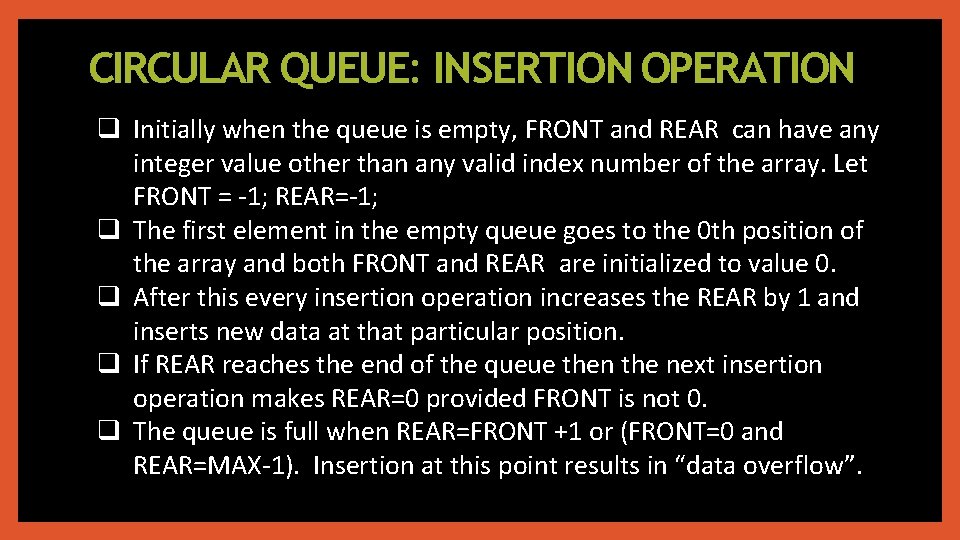 CIRCULAR QUEUE: INSERTION OPERATION

❑ Initially when the queue is empty, FRONT and REAR can have any integer value other than any valid index number of the array. Let FRONT = -1; REAR=-1;
❑ The first element in the empty queue goes to the 0th position of the array and both FRONT and REAR are initialized to value 0.
❑ After this every insertion operation increases the REAR by 1 and inserts new data at that particular position.
❑ If REAR reaches the end of the queue then the next insertion operation makes REAR=0 provided FRONT is not 0.
❑ The queue is full when REAR=FRONT +1 or (FRONT=0 and REAR=MAX-1). Insertion at this point results in “data overflow”.